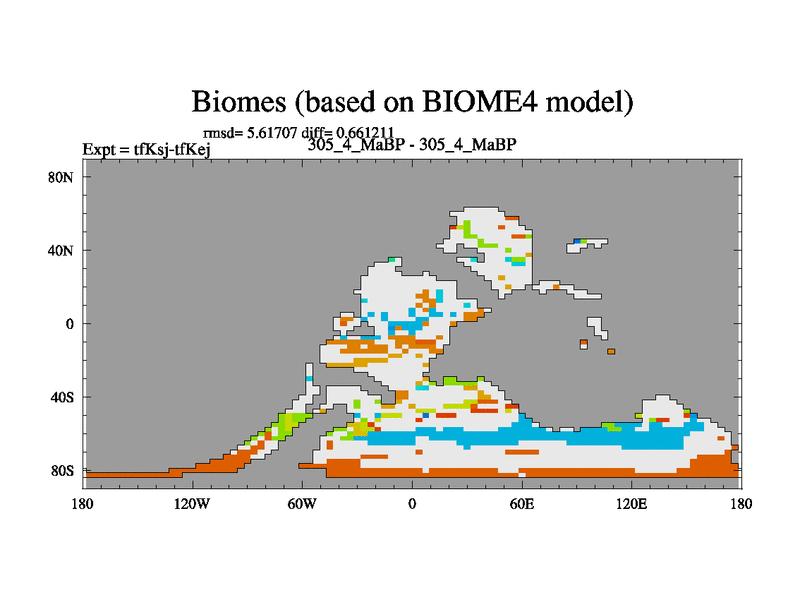 Biomes (based on BIOME4 model)

rmsd= 5.61707 diff= 0.661211

Expt = tfKsj-tfKej

305_4_MaBP - 305_4_MaBP

80N

40N

0

40S

80S

180

120W

60W

0

60E

120E

180